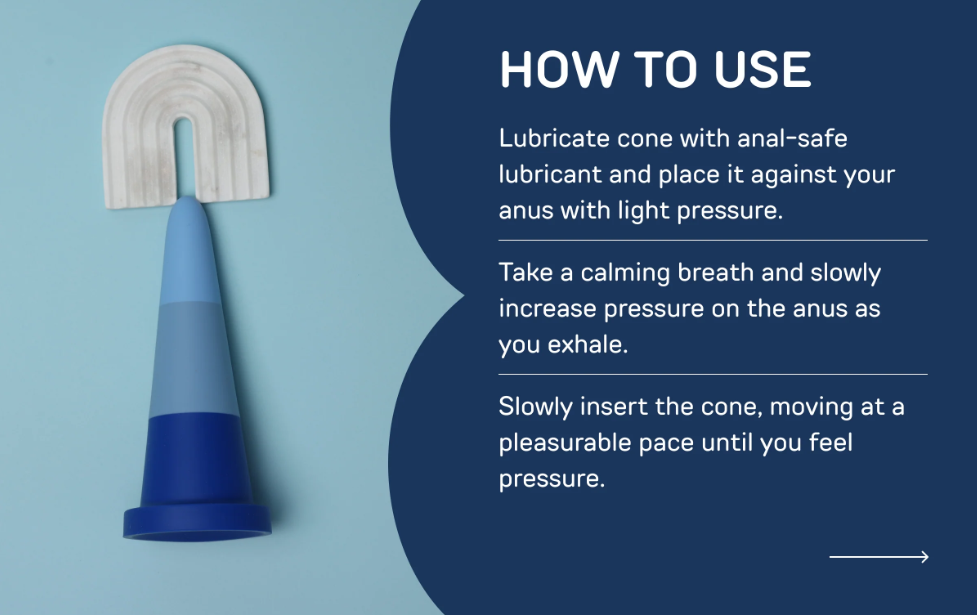 HOW TO USE

Lubricate cone with anal-safe lubricant and place it against your anus with light pressure.

Take a calming breath and slowly increase pressure on the anus as you exhale.

Slowly insert the cone, moving at a pleasurable pace until you feel pressure.